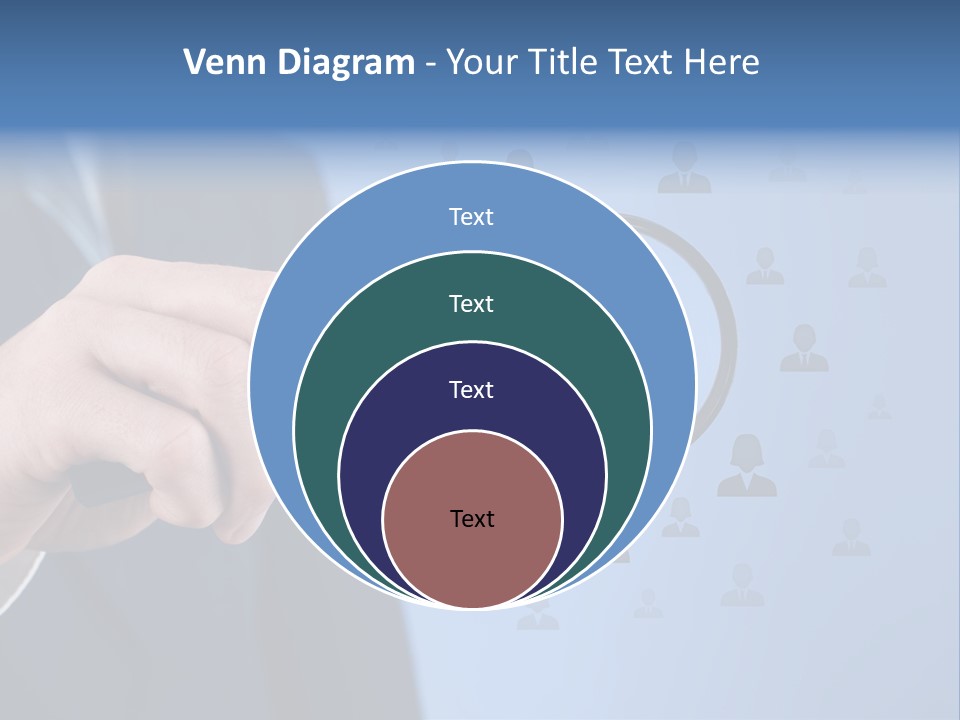 Venn Diagram - Your Title Text Here

Text

Text

Text

Text